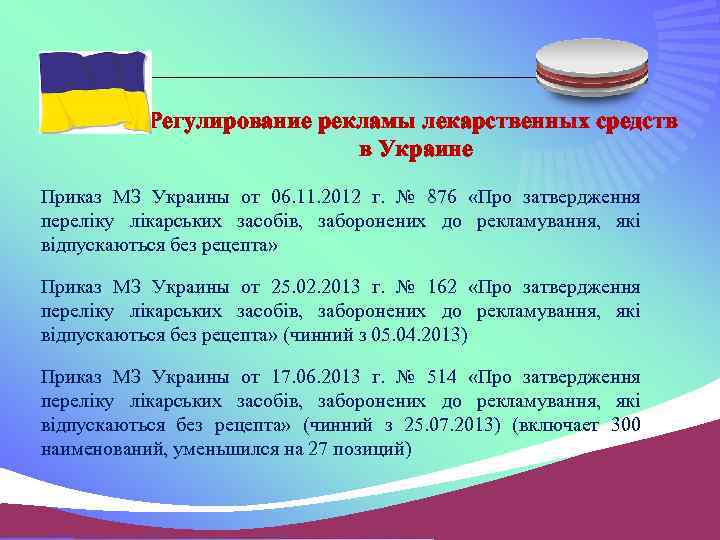 Регулирование рекламы лекарственных средств в Украине

Приказ МЗ Украины от 06.11.2012 г. № 876 «Про затвердження переліку лікарських засобів, заборонених до рекламування, які відпускаються без рецепта»

Приказ МЗ Украины от 25.02.2013 г. № 162 «Про затвердження переліку лікарських засобів, заборонених до рекламування, які відпускаються без рецепта» (чинний з 05.04.2013)

Приказ МЗ Украины от 17.06.2013 г. № 514 «Про затвердження переліку лікарських засобів, заборонених до рекламування, які відпускаються без рецепта» (чинний з 25.07.2013) (включает 300 наименований, уменьшился на 27 позиций)